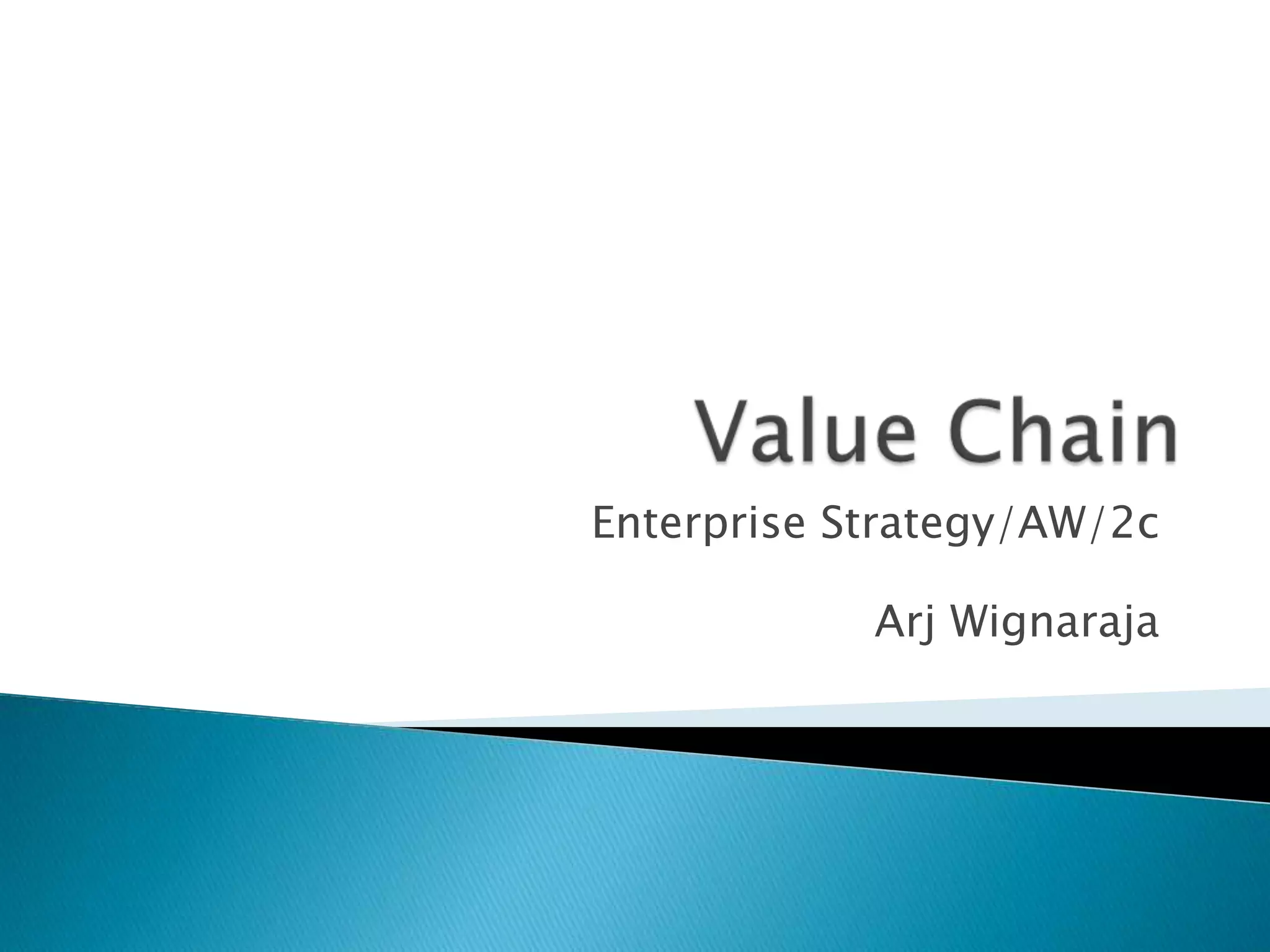 Value Chain

Enterprise Strategy/AW/2c

Arj Wignaraja